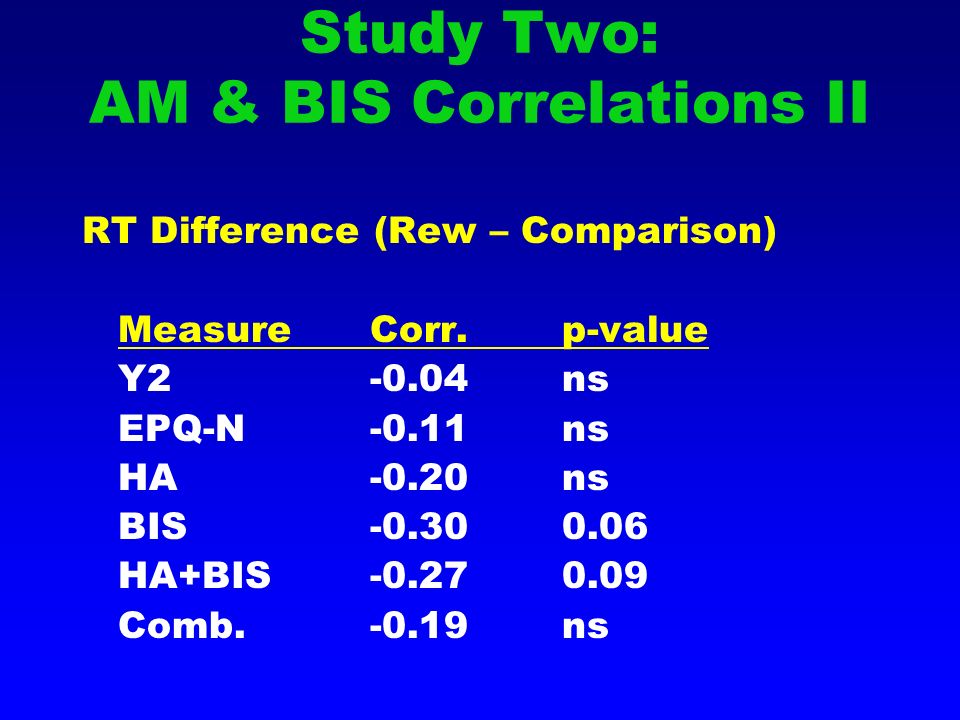 Study Two:
AM & BIS Correlations II

RT Difference (Rew – Comparison)

| Measure | Corr. | p-value |
|---|---|---|
| Y2 | -0.04 | ns |
| EPQ-N | -0.11 | ns |
| HA | -0.20 | ns |
| BIS | -0.30 | 0.06 |
| HA+BIS | -0.27 | 0.09 |
| Comb. | -0.19 | ns |